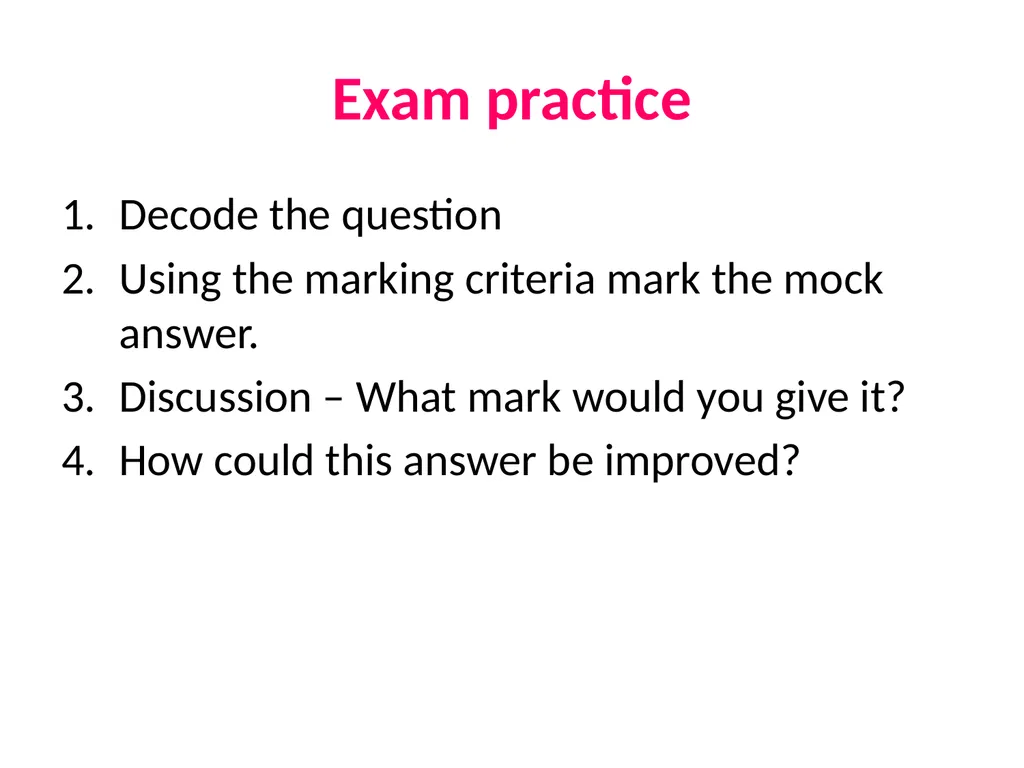 Exam practice

1. Decode the question
2. Using the marking criteria mark the mock answer.
3. Discussion – What mark would you give it?
4. How could this answer be improved?